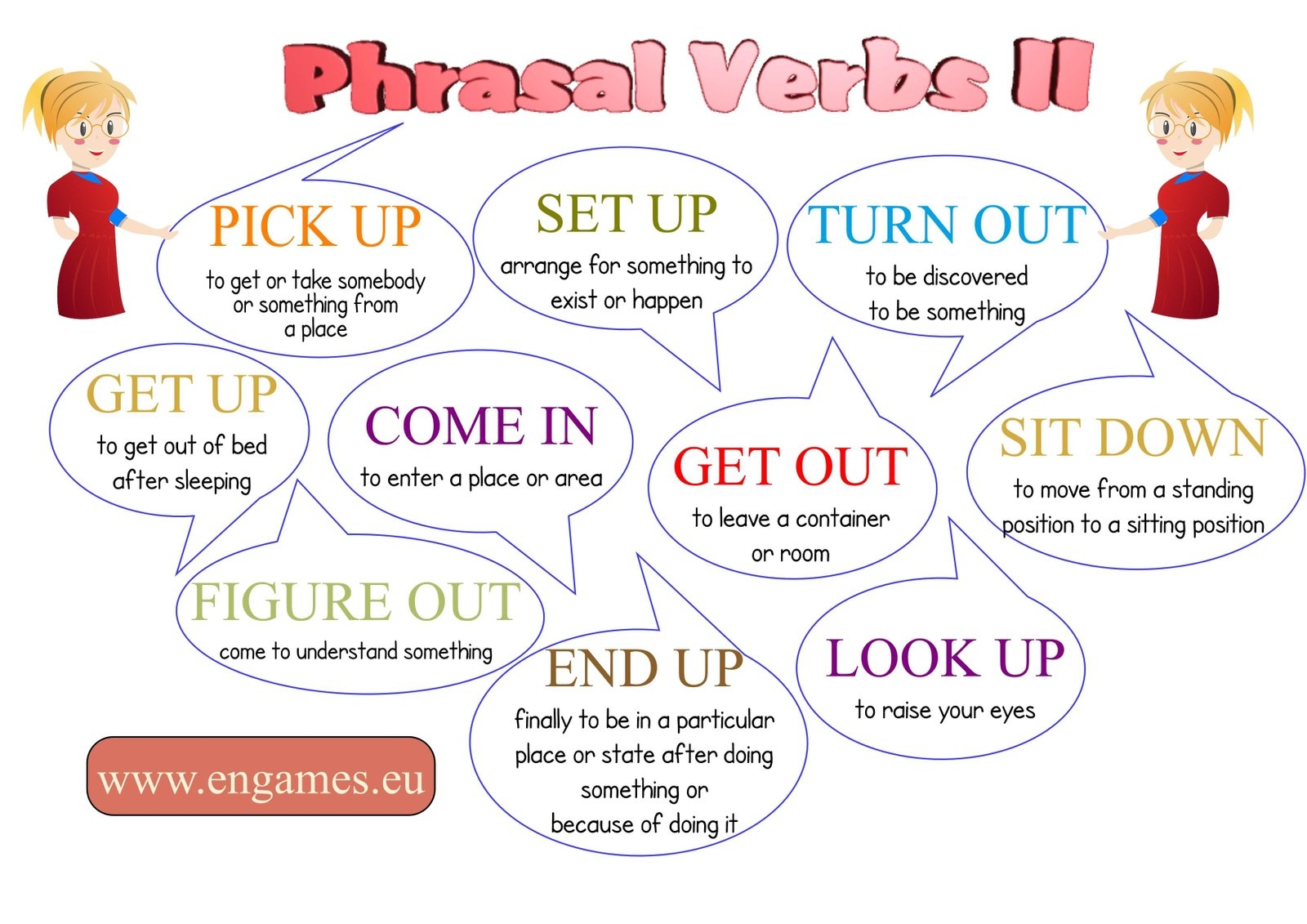 Phrasal Verbs II

PICK UP
to get or take somebody or something from a place

SET UP
arrange for something to exist or happen

TURN OUT
to be discovered
to be something

GET UP
to get out of bed after sleeping

COME IN
to enter a place or area

GET OUT
to leave a container or room

SIT DOWN
to move from a standing position to a sitting position

FIGURE OUT
come to understand something

END UP
finally to be in a particular place or state after doing something or because of doing it

LOOK UP
to raise your eyes

www.engames.eu